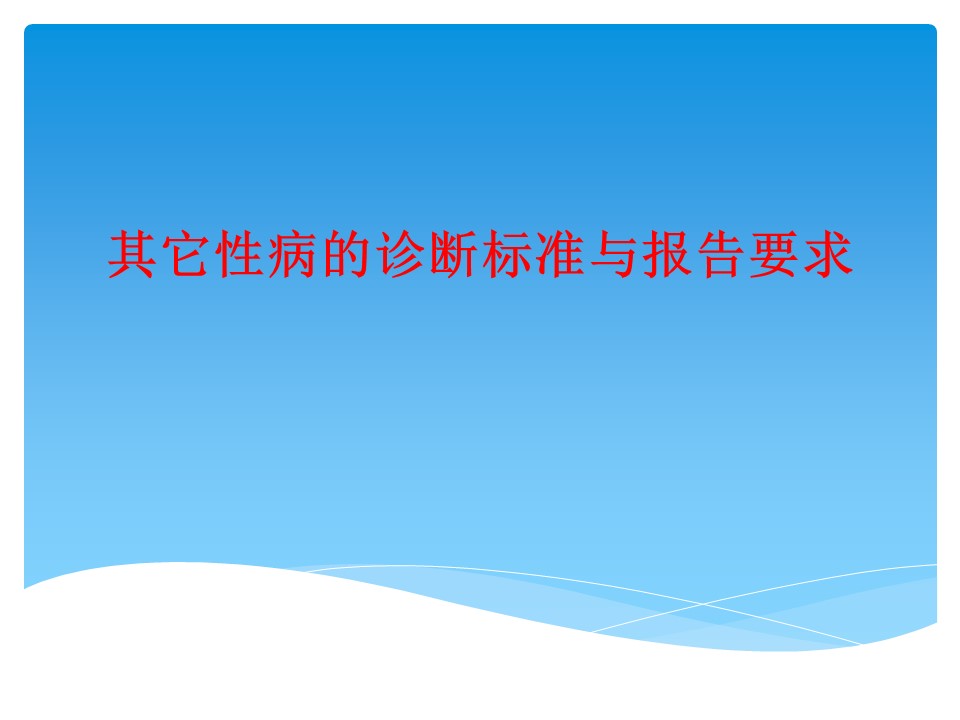 其它性病的诊断标准与报告要求